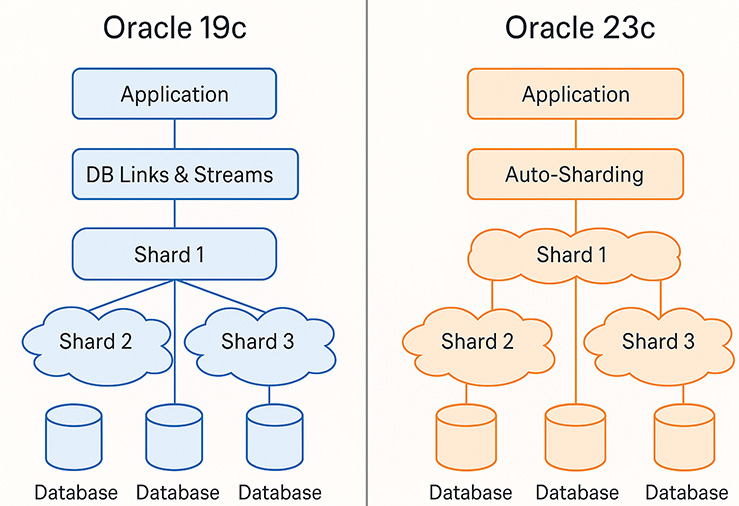 Oracle 19c

Application

DB Links & Streams

Shard 1

Shard 2

Shard 3

Database

Database

Database

Oracle 23c

Application

Auto-Sharding

Shard 1

Shard 2

Shard 3

Database

Database

Database